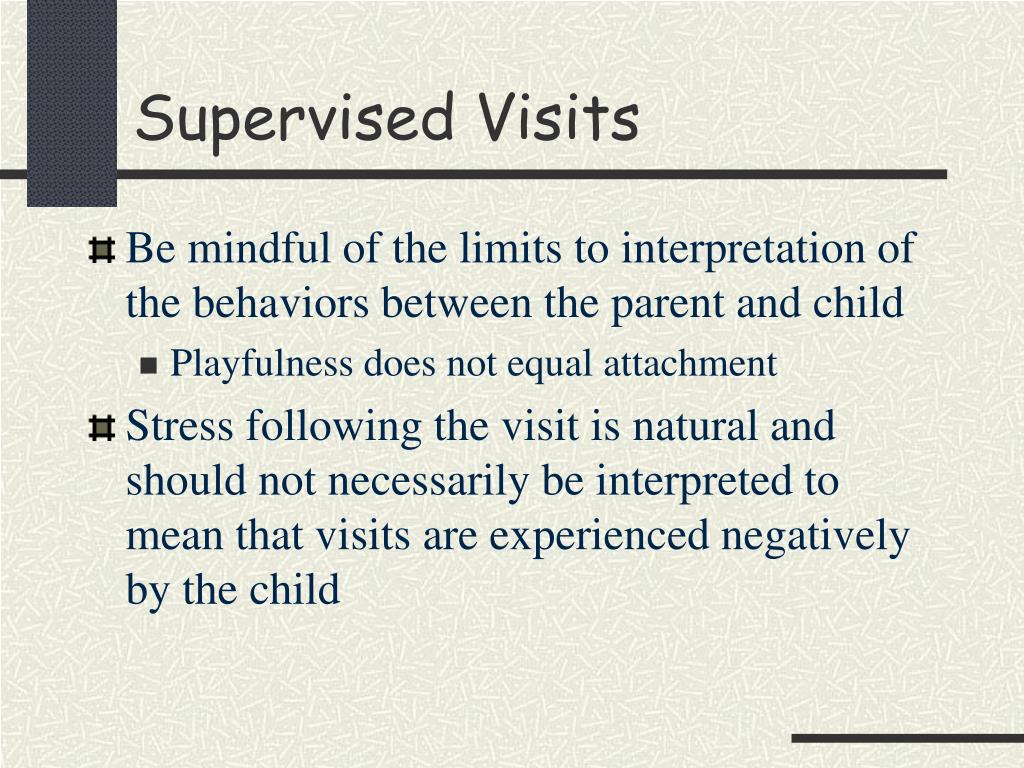 Supervised Visits

Be mindful of the limits to interpretation of the behaviors between the parent and child

Playfulness does not equal attachment

Stress following the visit is natural and should not necessarily be interpreted to mean that visits are experienced negatively by the child